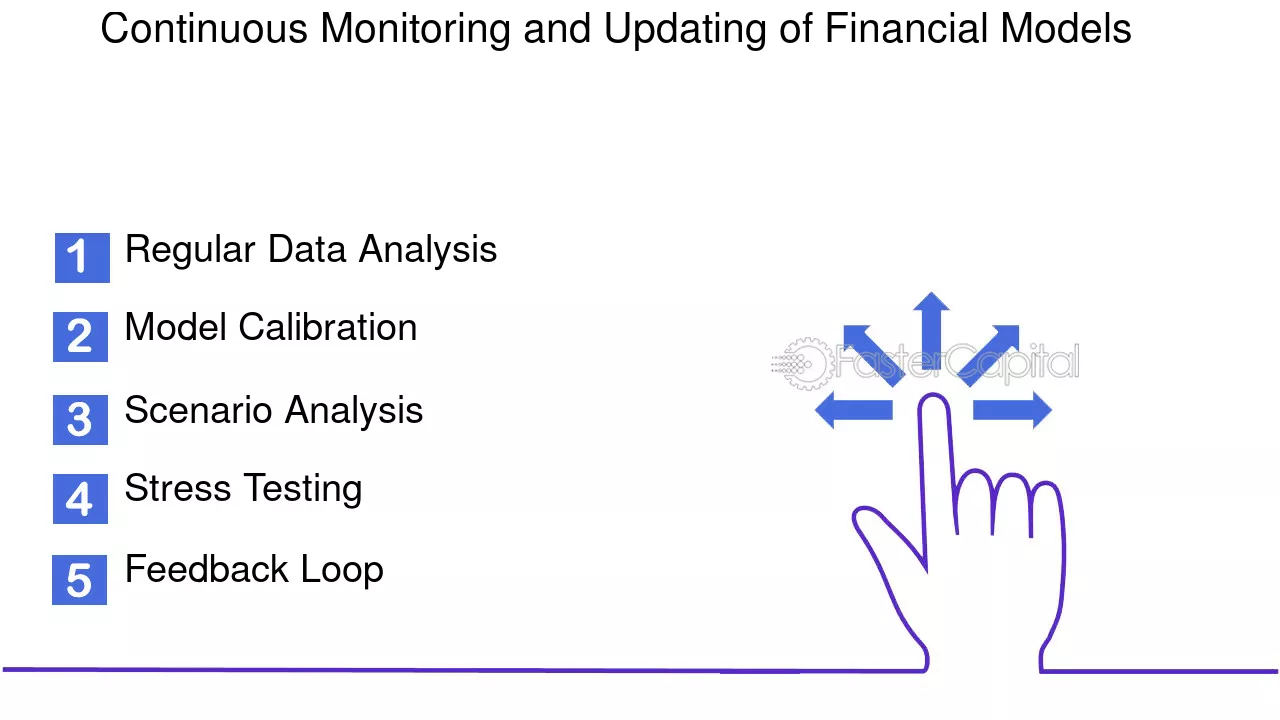 Continuous Monitoring and Updating of Financial Models

1 Regular Data Analysis

2 Model Calibration

3 Scenario Analysis

4 Stress Testing

5 Feedback Loop

FasterCapital